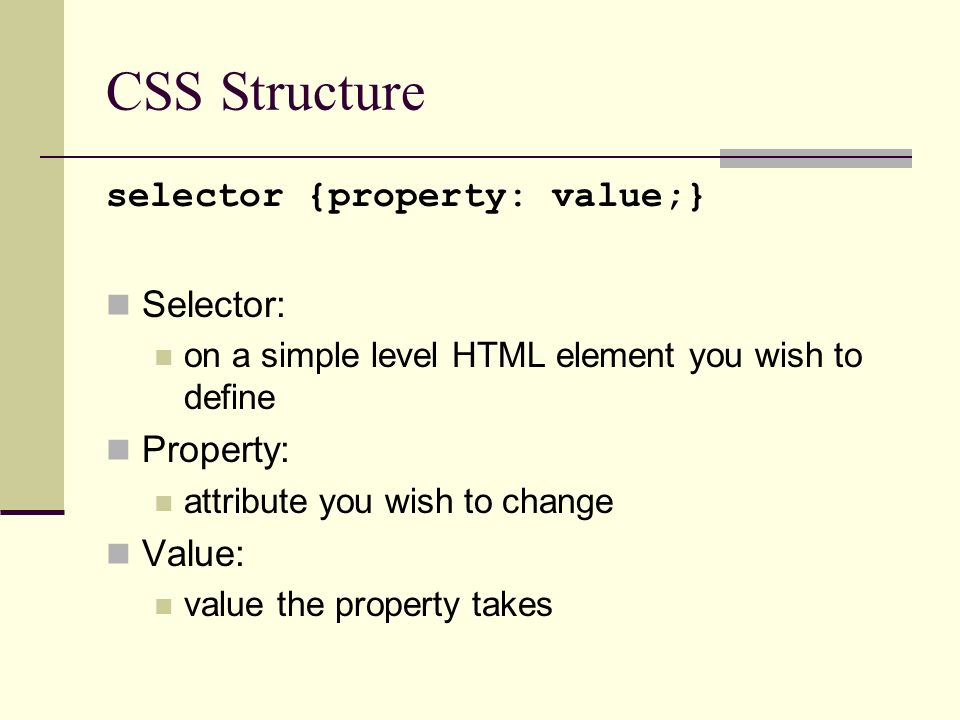 CSS Structure

selector {property: value;}

Selector:
on a simple level HTML element you wish to define
Property:
attribute you wish to change
Value:
value the property takes